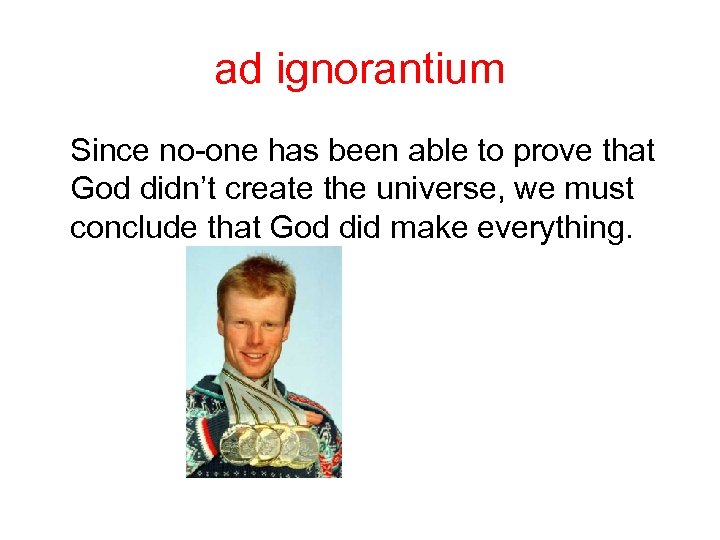 ad ignorantium

Since no-one has been able to prove that God didn't create the universe, we must conclude that God did make everything.